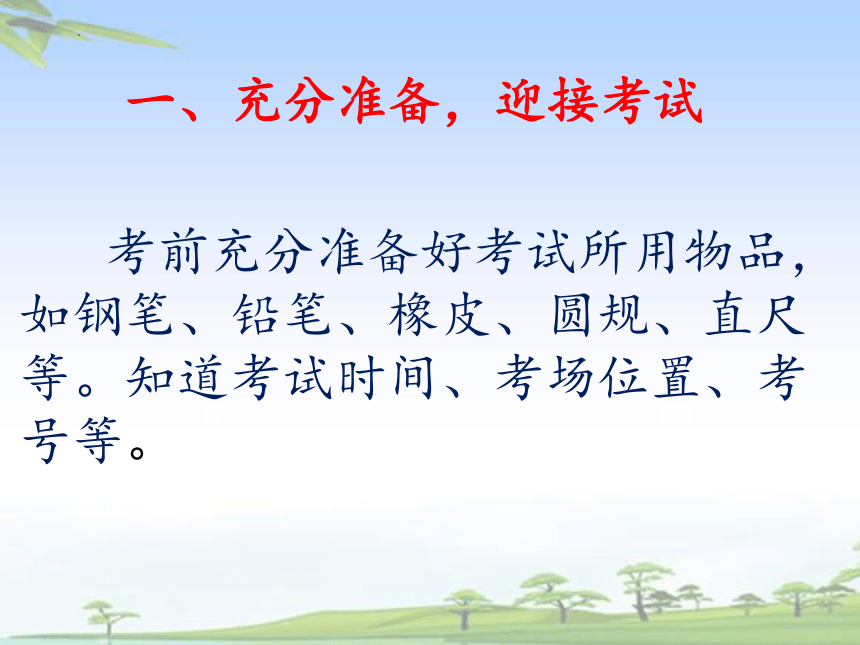 一、充分准备，迎接考试

考前充分准备好考试所用物品，如钢笔、铅笔、橡皮、圆规、直尺等。知道考试时间、考场位置、考号等。